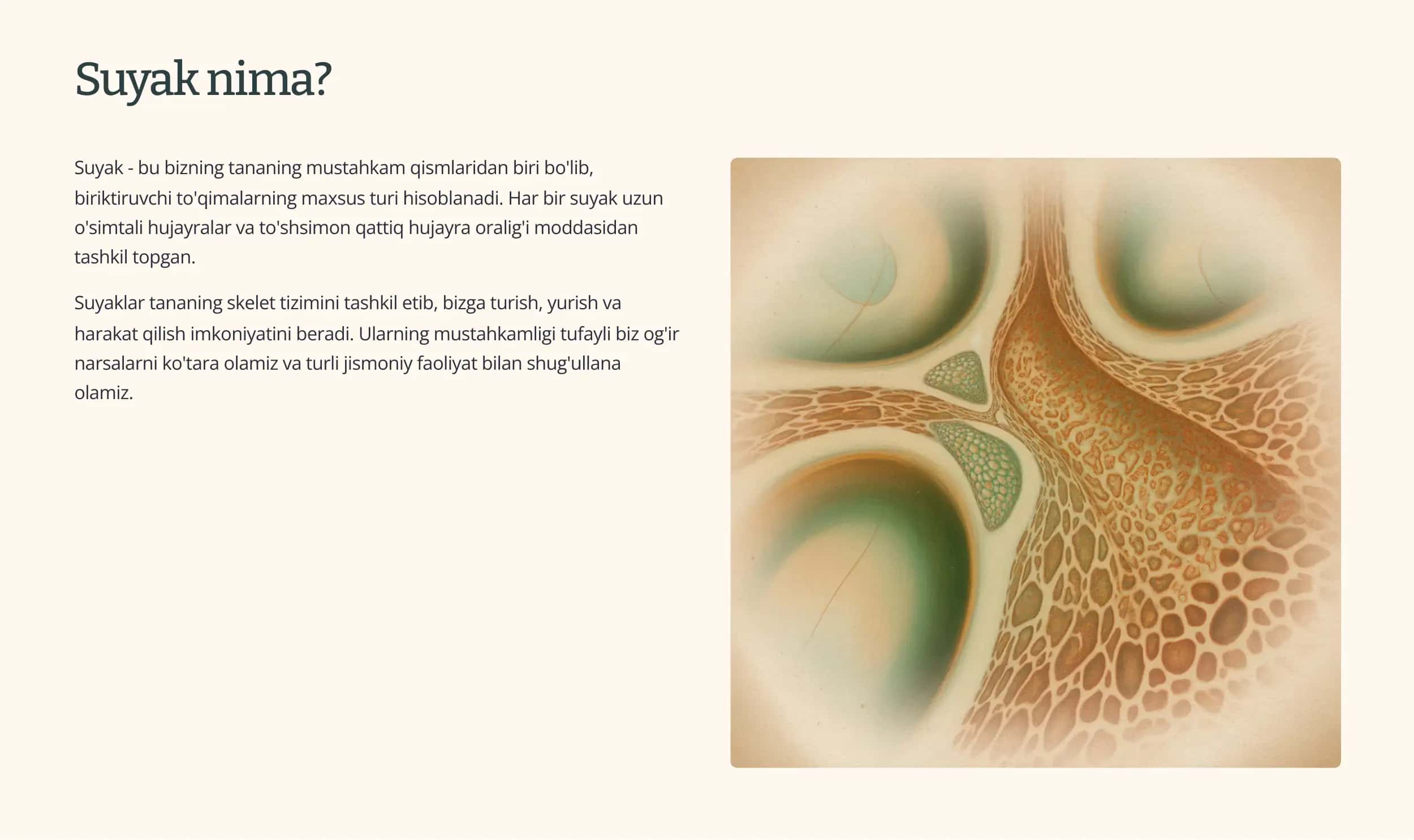 Suyak nima?

Suyak - bu bizning tananing mustahkam qismlaridan biri bo'lib, biriktiruvchi to'qimalarning maxsus turi hisoblanadi. Har bir suyak uzun o'simtali hujayralar va to'shsimon qattiq hujayra oralig'i moddasidan tashkil topgan.

Suyaklar tananing skelet tizimini tashkil etib, bizga turish, yurish va harakat qilish imkoniyatini beradi. Ularning mustahkamligi tufayli biz og'ir narsalarni ko'tara olamiz va turli jismoniy faoliyat bilan shug'ullana olamiz.